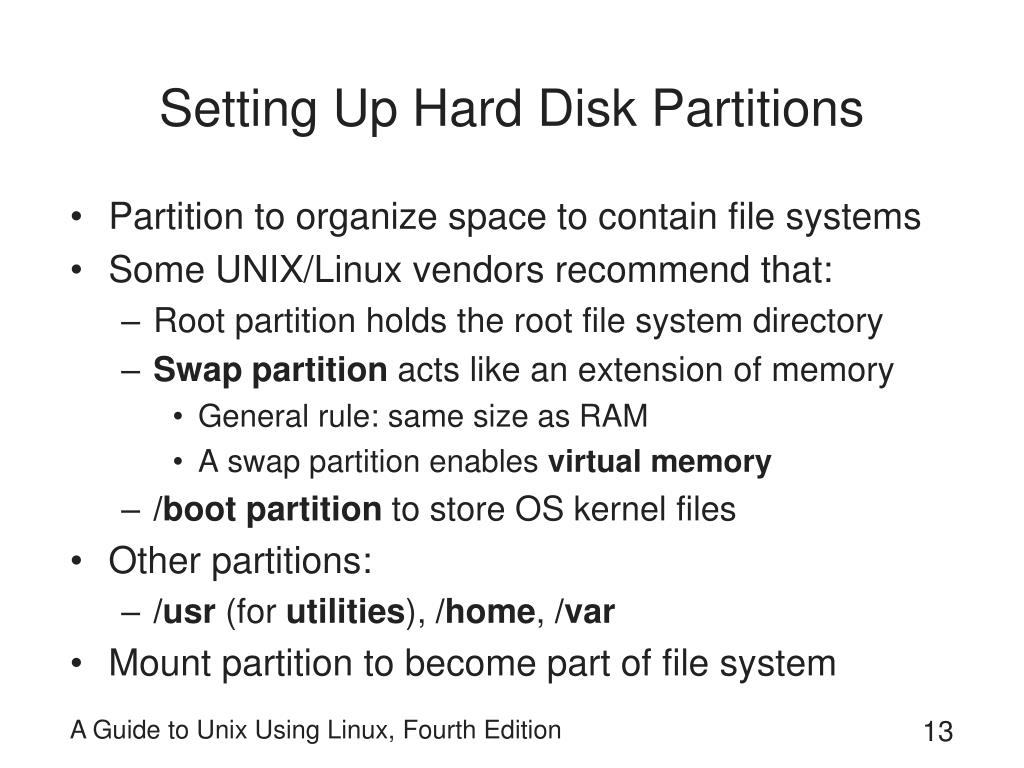 Setting Up Hard Disk Partitions

• Partition to organize space to contain file systems
• Some UNIX/Linux vendors recommend that:
 – Root partition holds the root file system directory
 – Swap partition acts like an extension of memory
  • General rule: same size as RAM
  • A swap partition enables virtual memory
 – /boot partition to store OS kernel files
• Other partitions:
 – /usr (for utilities), /home, /var
• Mount partition to become part of file system

A Guide to Unix Using Linux, Fourth Edition

13